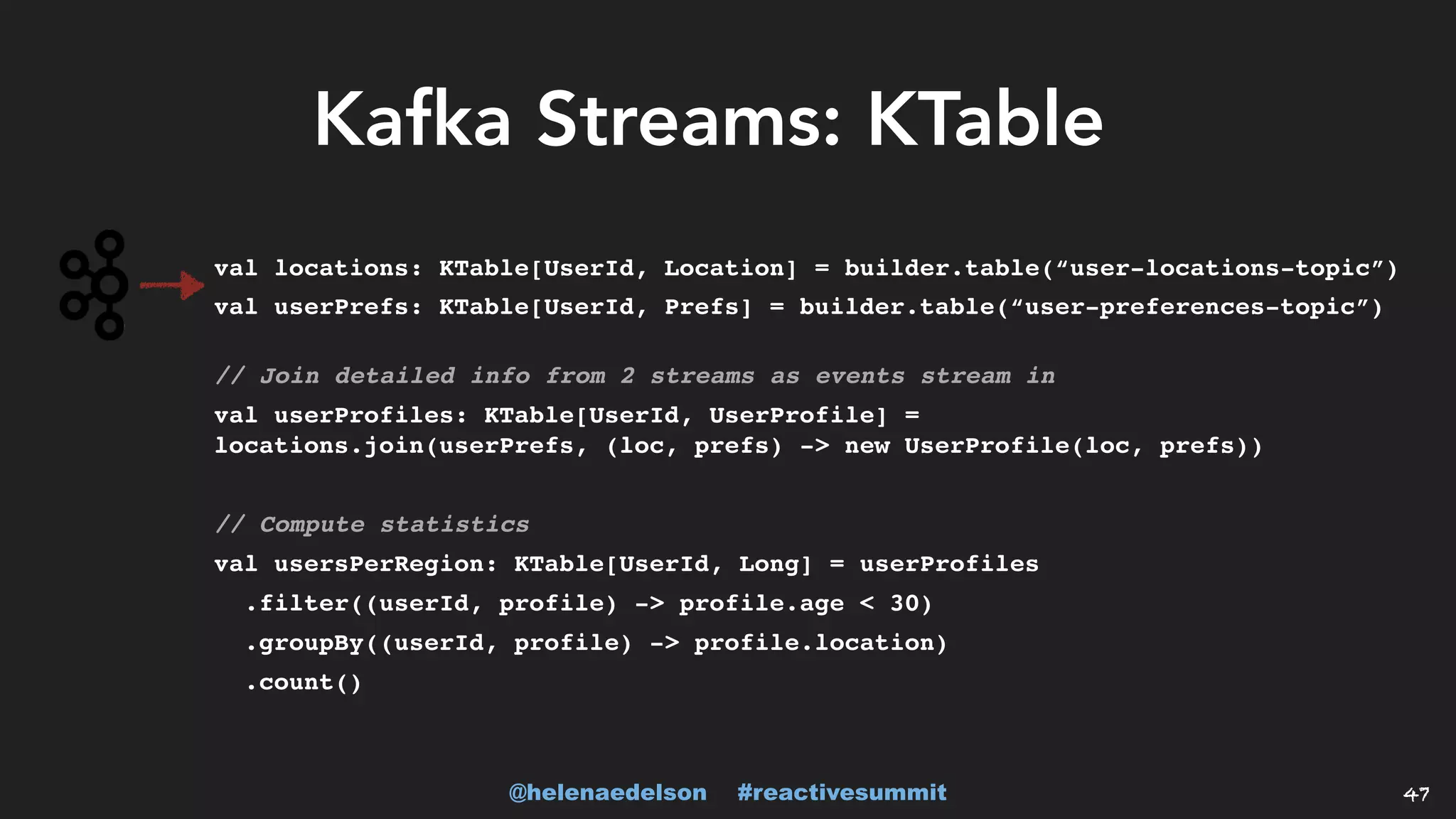 Kafka Streams: KTable

val locations: KTable[UserId, Location] = builder.table(“user-locations-topic”)
val userPrefs: KTable[UserId, Prefs] = builder.table(“user-preferences-topic”)

// Join detailed info from 2 streams as events stream in
val userProfiles: KTable[UserId, UserProfile] =
locations.join(userPrefs, (loc, prefs) -> new UserProfile(loc, prefs))

// Compute statistics
val usersPerRegion: KTable[UserId, Long] = userProfiles
.filter((userId, profile) -> profile.age < 30)
.groupBy((userId, profile) -> profile.location)
.count()

@helenaedelson #reactivesummit

47